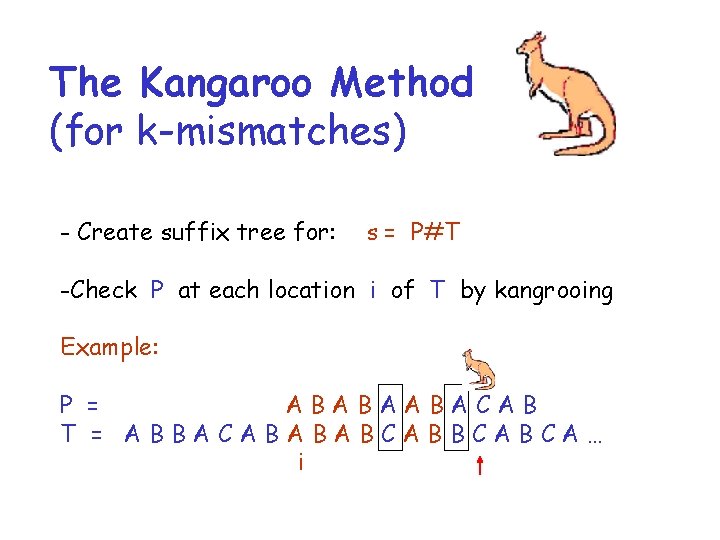 The Kangaroo Method
(for k-mismatches)

- Create suffix tree for: s = P#T

-Check P at each location i of T by kangrooing

Example:

P = A B A B A A B A C A B
T = A B B A C A B A B A B C A B B C A B C A ...
i